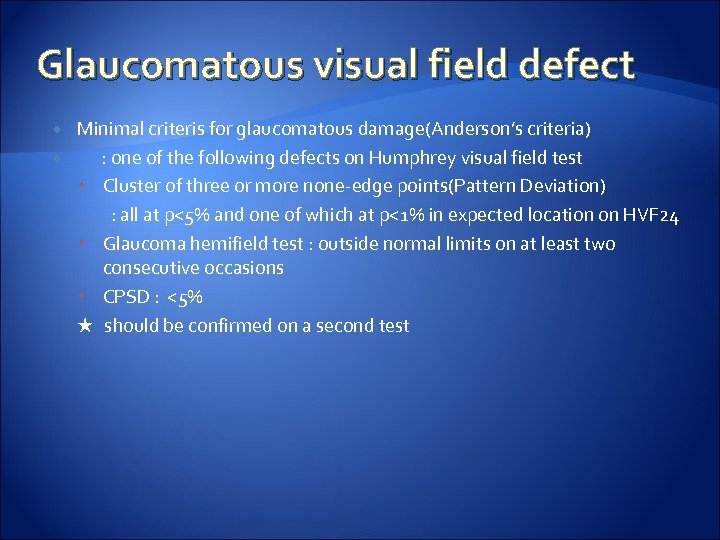 Glaucomatous visual field defect

Minimal criteris for glaucomatous damage(Anderson's criteria)

: one of the following defects on Humphrey visual field test

Cluster of three or more none-edge points(Pattern Deviation)

: all at p<5% and one of which at p<1% in expected location on HVF24

Glaucoma hemifield test : outside normal limits on at least two consecutive occasions

CPSD : <5%

★ should be confirmed on a second test